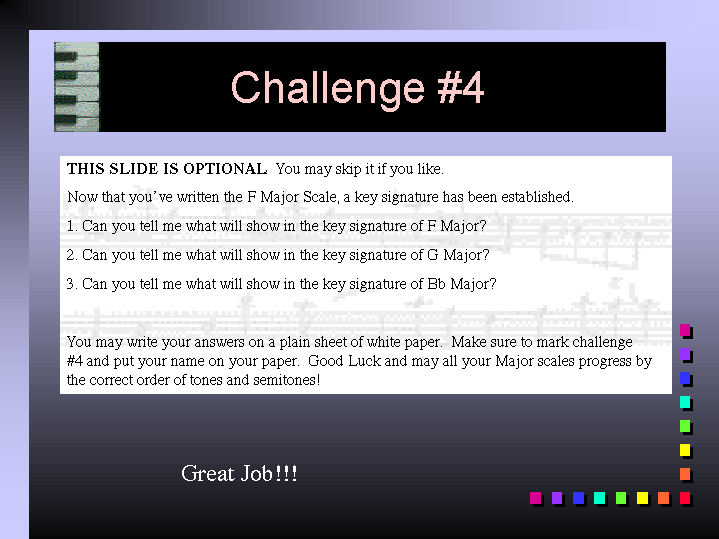 Challenge #4

THIS SLIDE IS OPTIONAL. You may skip it if you like.

Now that you've written the F Major Scale, a key signature has been established.

1. Can you tell me what will show in the key signature of F Major?

2. Can you tell me what will show in the key signature of G Major?

3. Can you tell me what will show in the key signature of Bb Major?

You may write your answers on a plain sheet of white paper. Make sure to mark challenge #4 and put your name on your paper. Good Luck and may all your Major scales progress by the correct order of tones and semitones!

Great Job!!!